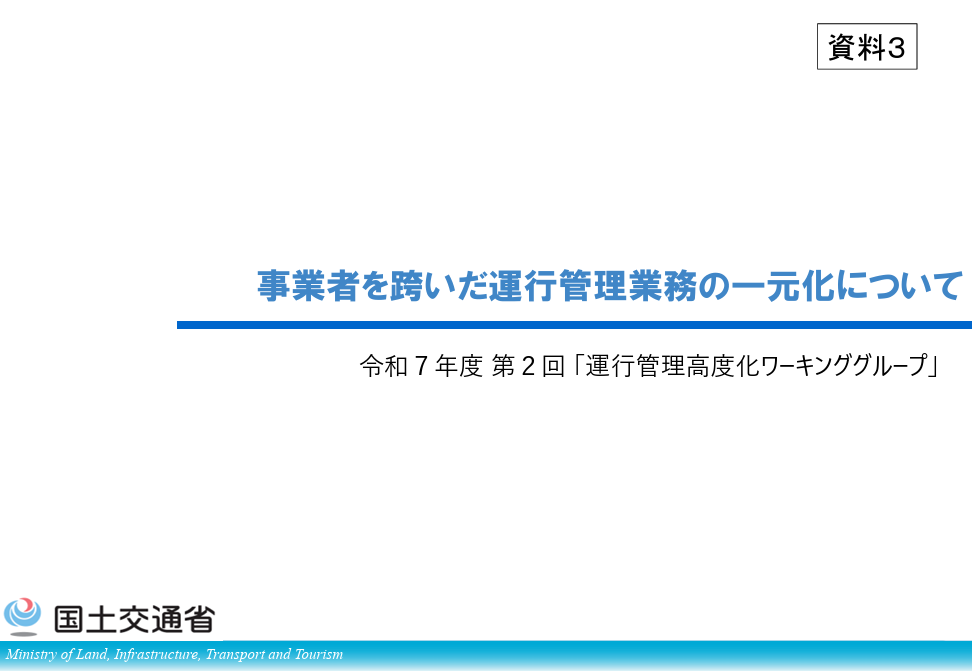 資料3

事業者を跨いだ運行管理業務の一元化について

令和７年度 第２回「運行管理高度化ワーキンググループ」

国土交通省

Ministry of Land, Infrastructure, Transport and Tourism